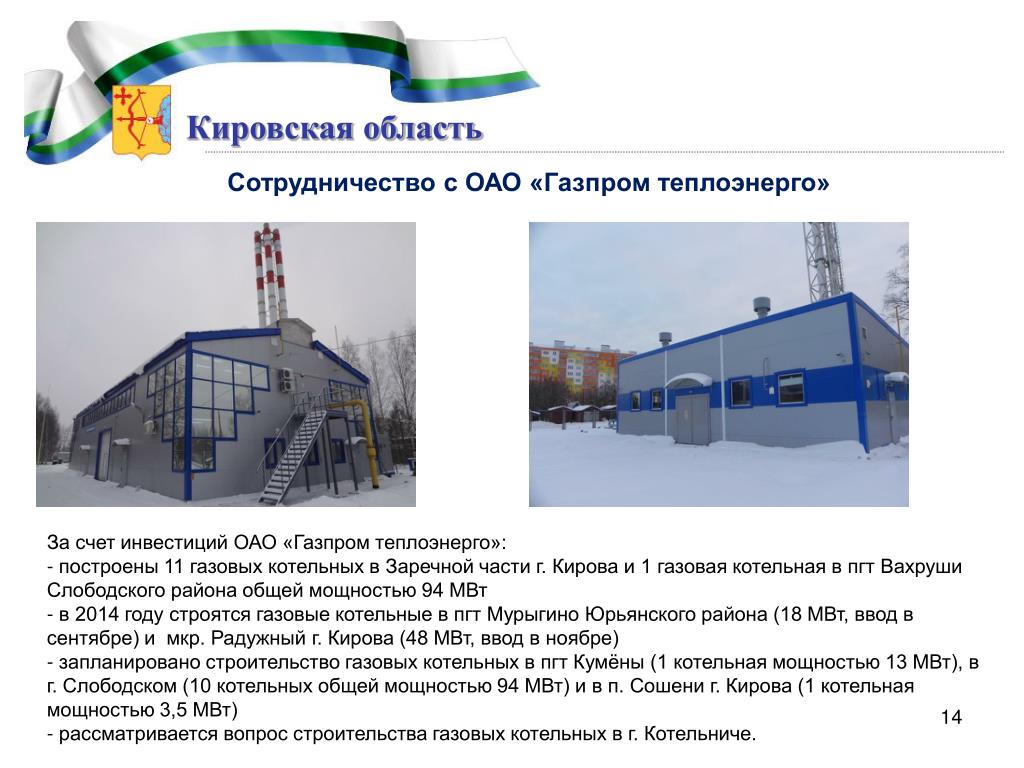 Кировская область

Сотрудничество с ОАО «Газпром теплоэнерго»

За счет инвестиций ОАО «Газпром теплоэнерго»:
- построены 11 газовых котельных в Заречной части г. Кирова и 1 газовая котельная в пгт Вахруши Слободского района общей мощностью 94 МВт
- в 2014 году строятся газовые котельные в пгт Мурыгино Юрьянского района (18 МВт, ввод в сентябре) и мкр. Радужный г. Кирова (48 МВт, ввод в ноябре)
- запланировано строительство газовых котельных в пгт Кумёны (1 котельная мощностью 13 МВт), в г. Слободском (10 котельных общей мощностью 94 МВт) и в п. Сошени г. Кирова (1 котельная мощностью 3,5 МВт)
- рассматривается вопрос строительства газовых котельных в г. Котельниче.

14